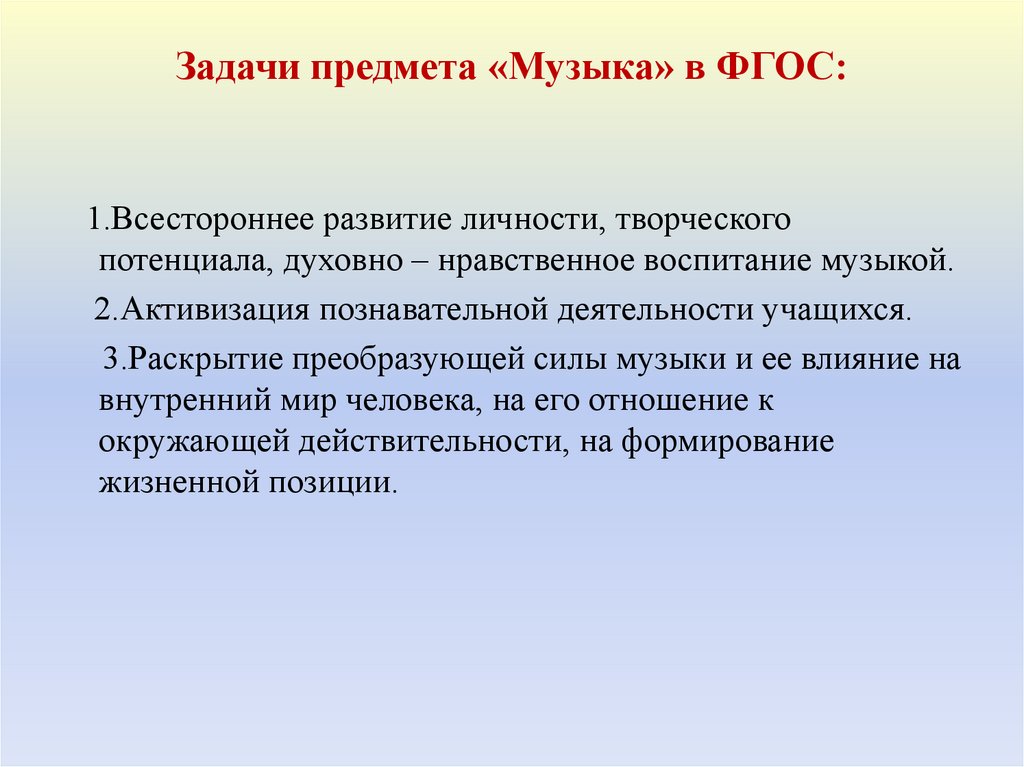 Задачи предмета «Музыка» в ФГОС:

1.Всестороннее развитие личности, творческого потенциала, духовно – нравственное воспитание музыкой.

2.Активизация познавательной деятельности учащихся.

3.Раскрытие преобразующей силы музыки и ее влияние на внутренний мир человека, на его отношение к окружающей действительности, на формирование жизненной позиции.